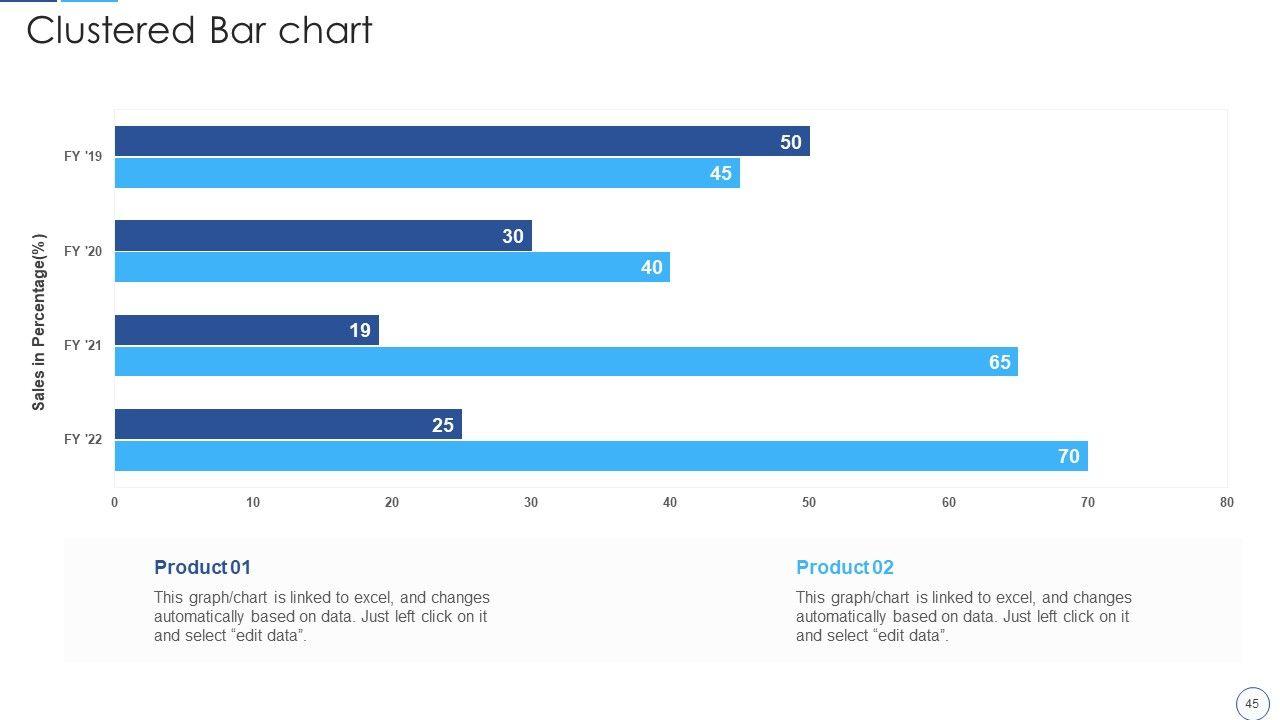 Clustered Bar chart

Sales in Percentage(%)

FY '19
50
45

FY '20
30
40

FY '21
19
65

FY '22
25
70

0 10 20 30 40 50 60 70 80

Product 01

This graph/chart is linked to excel, and changes automatically based on data. Just left click on it and select “edit data”.

Product 02

This graph/chart is linked to excel, and changes automatically based on data. Just left click on it and select “edit data”.

45